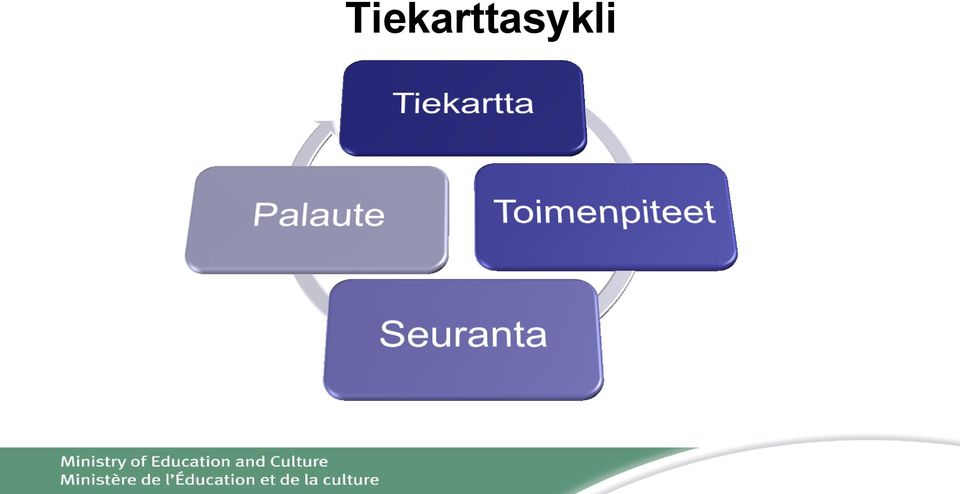 Tiekarttasykli

Tiekartta

Toimenpiteet

Seuranta

Palaute

Ministry of Education and Culture
Ministère de l'Éducation et de la culture